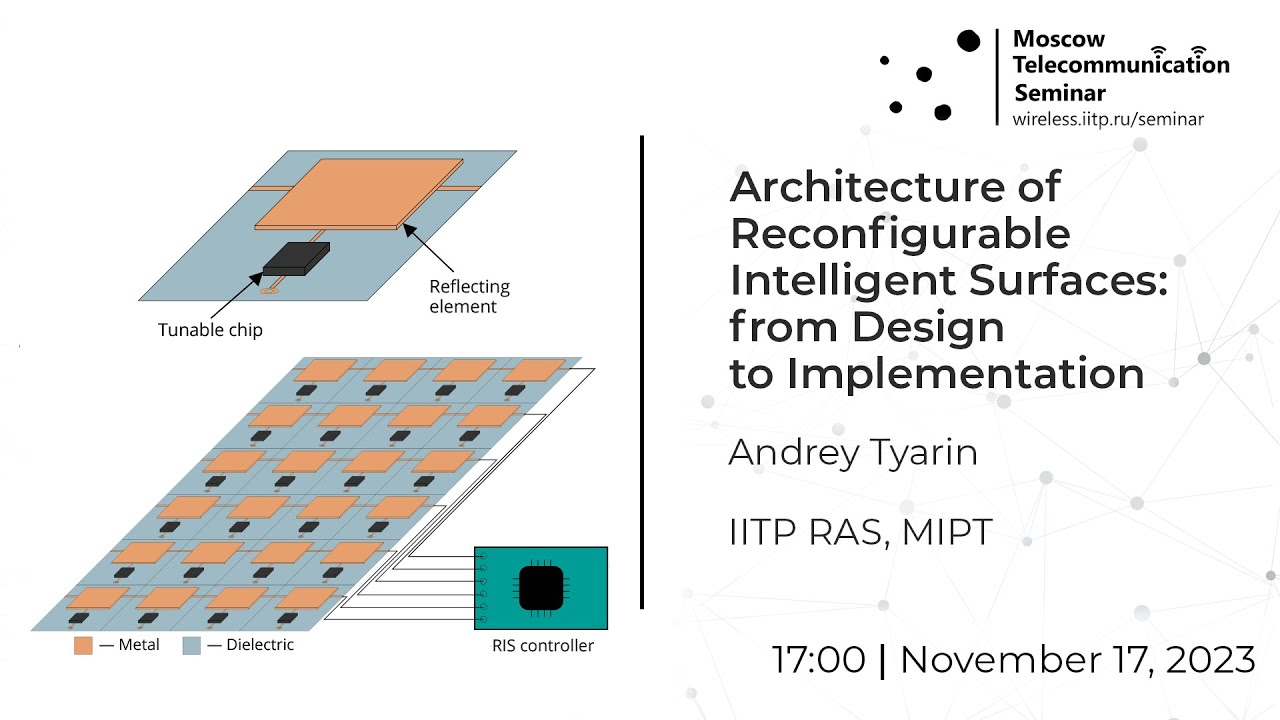 Moscow Telecommunication Seminar
wireless.iitp.ru/seminar

Reflecting element

Tunable chip

— Metal — Dielectric

RIS controller

Architecture of Reconfigurable Intelligent Surfaces: from Design to Implementation

Andrey Tyarin

IITP RAS, MIPT

17:00 | November 17, 2023